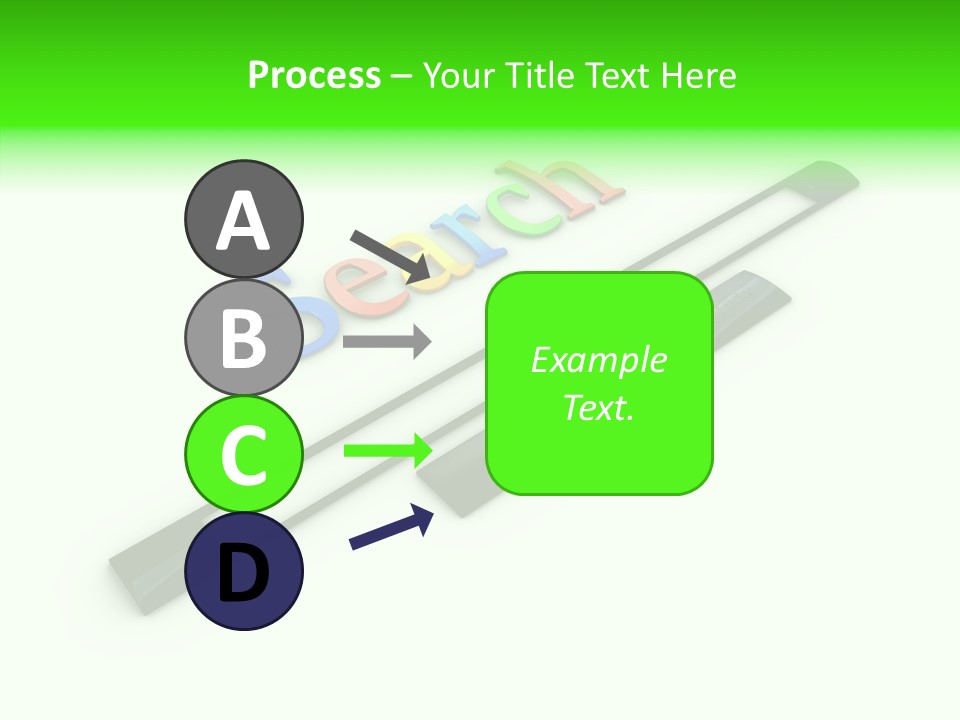 Process – Your Title Text Here

Search

A

B

C

D

Example Text.